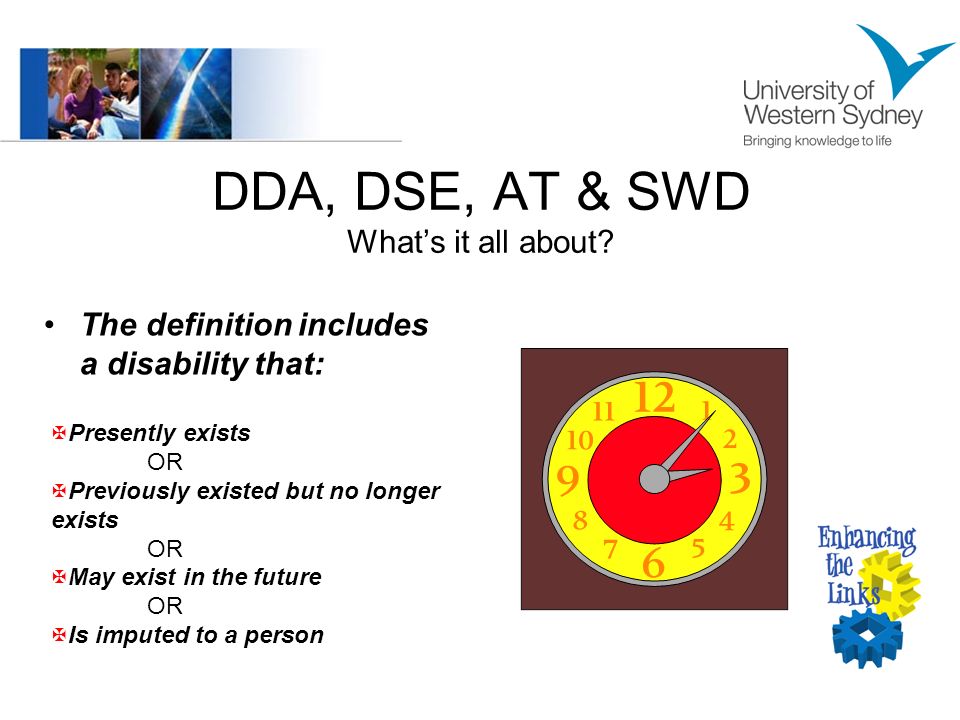 University of Western Sydney
Bringing knowledge to life

DDA, DSE, AT & SWD
What's it all about?

• The definition includes a disability that:

Presently exists
OR
Previously existed but no longer exists
OR
May exist in the future
OR
Is imputed to a person

12 1 2 3 4 5 6 7 8 9 10 11

Enhancing the Links